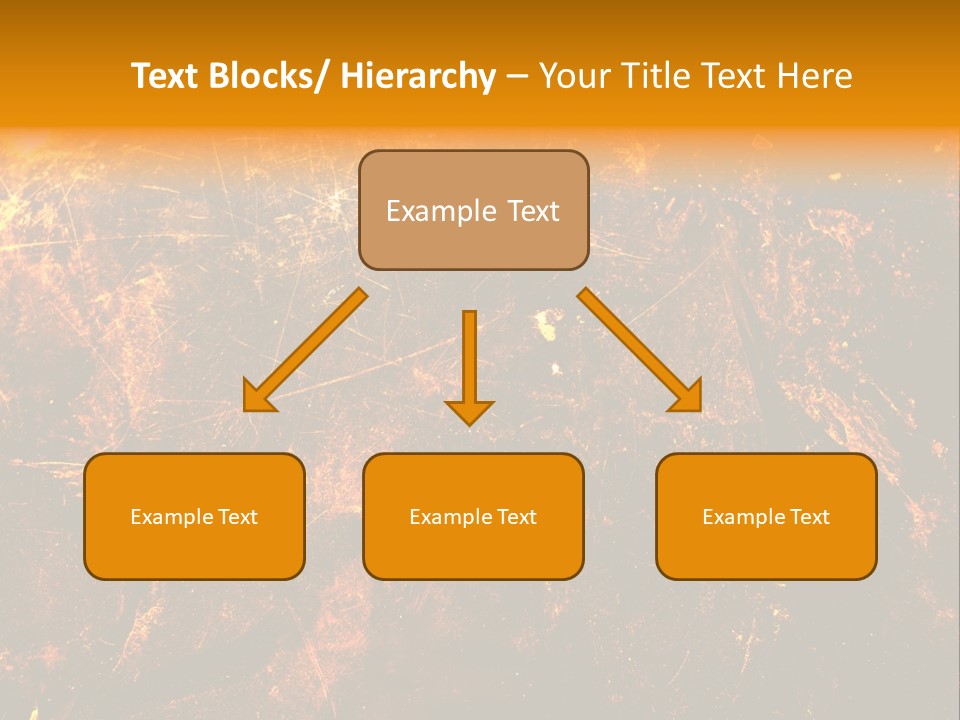 Text Blocks/ Hierarchy – Your Title Text Here

Example Text

Example Text

Example Text

Example Text